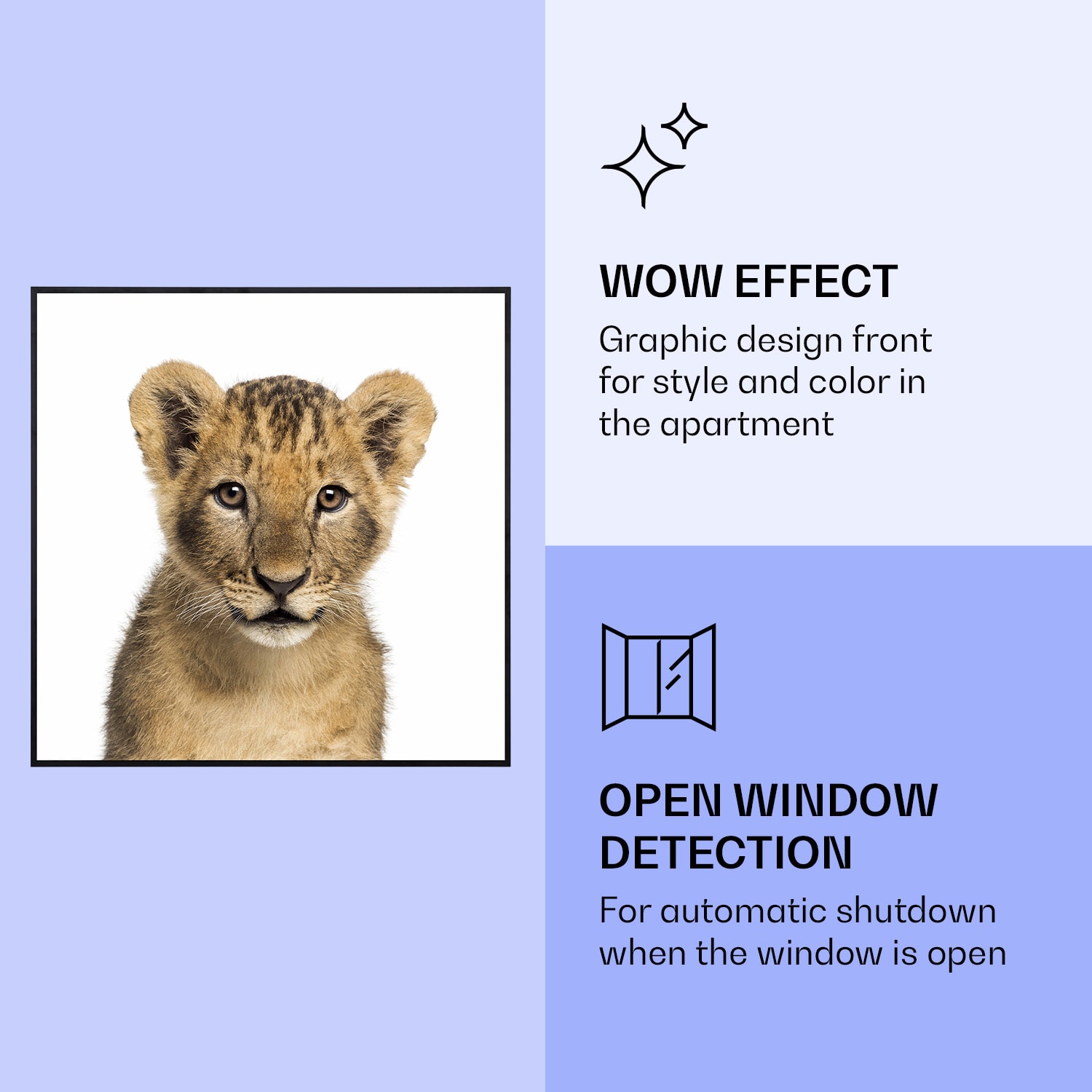 WOW EFFECT

Graphic design front for style and color in the apartment

OPEN WINDOW DETECTION

For automatic shutdown when the window is open